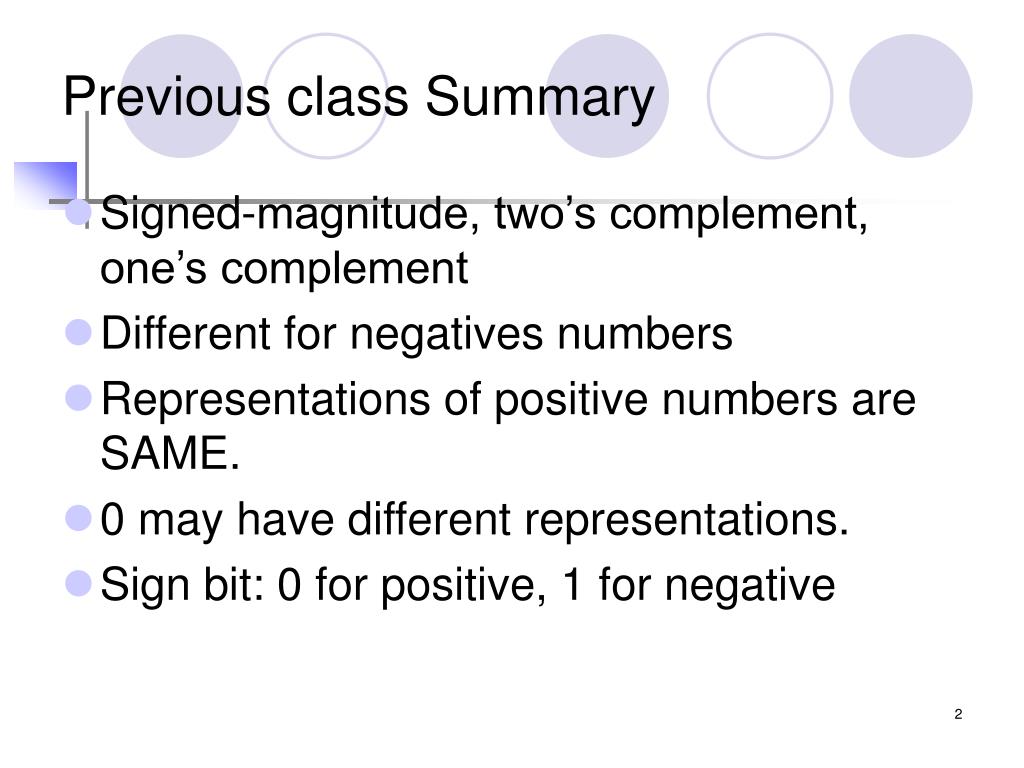 Previous class Summary

Signed-magnitude, two’s complement, one’s complement

Different for negatives numbers

Representations of positive numbers are SAME.

0 may have different representations.

Sign bit: 0 for positive, 1 for negative

2